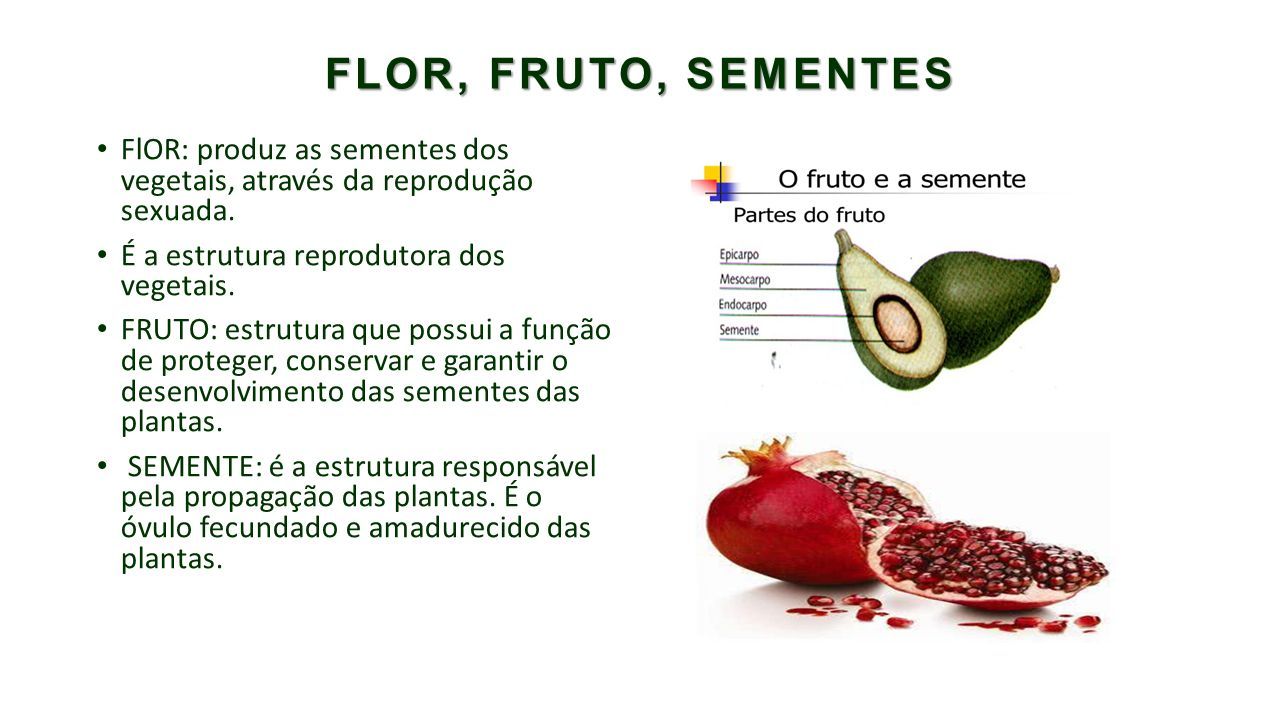 FLOR, FRUTO, SEMENTES

• FlOR: produz as sementes dos vegetais, através da reprodução sexuada.

• É a estrutura reprodutora dos vegetais.

• FRUTO: estrutura que possui a função de proteger, conservar e garantir o desenvolvimento das sementes das plantas.

• SEMENTE: é a estrutura responsável pela propagação das plantas. É o óvulo fecundado e amadurecido das plantas.

O fruto e a semente

Partes do fruto

Epicarpo

Mesocarpo

Endocarpo

Semente